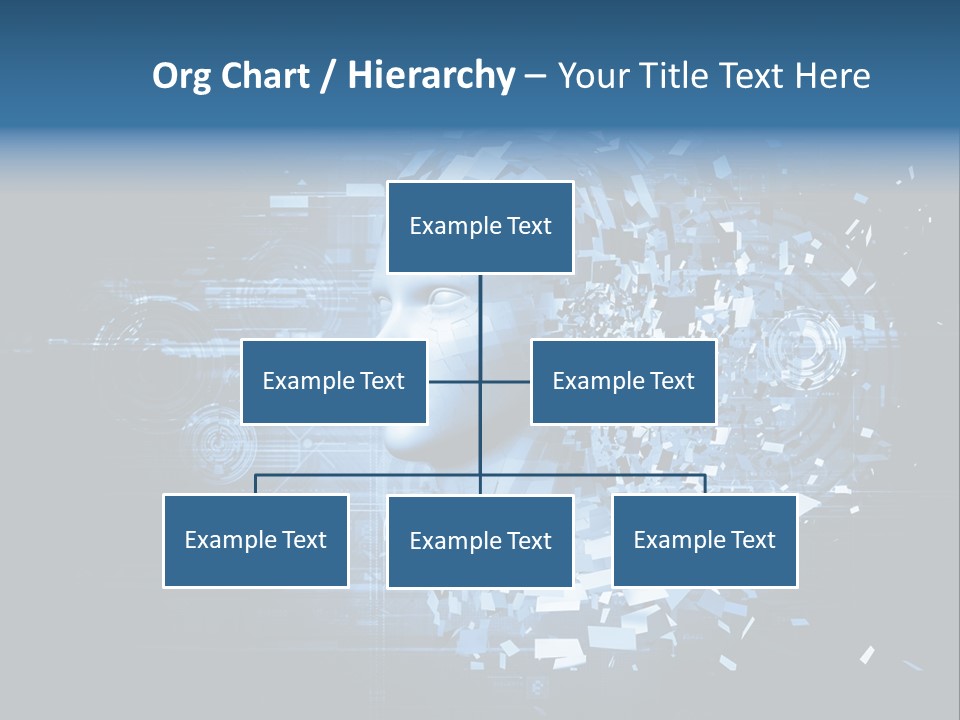 Org Chart / Hierarchy – Your Title Text Here

Example Text

Example Text

Example Text

Example Text

Example Text

Example Text